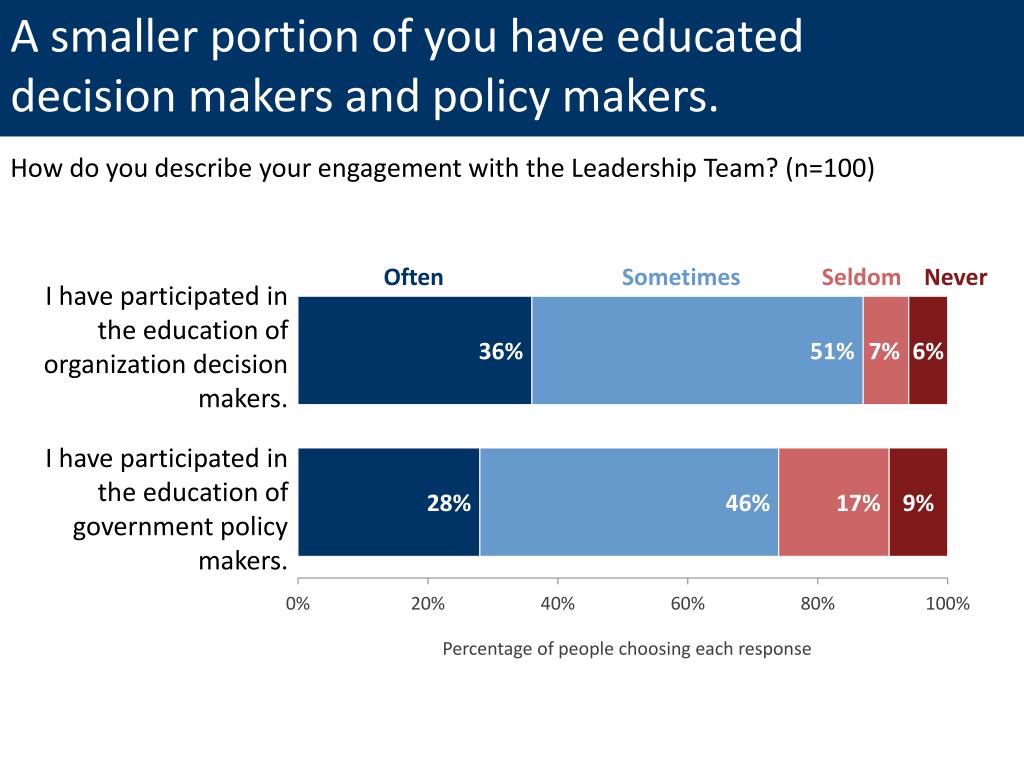 A smaller portion of you have educated decision makers and policy makers.

How do you describe your engagement with the Leadership Team? (n=100)

Often
Sometimes
Seldom
Never

I have participated in the education of organization decision makers.

36%
51%
7%
6%

I have participated in the education of government policy makers.

28%
46%
17%
9%

0%
20%
40%
60%
80%
100%

Percentage of people choosing each response